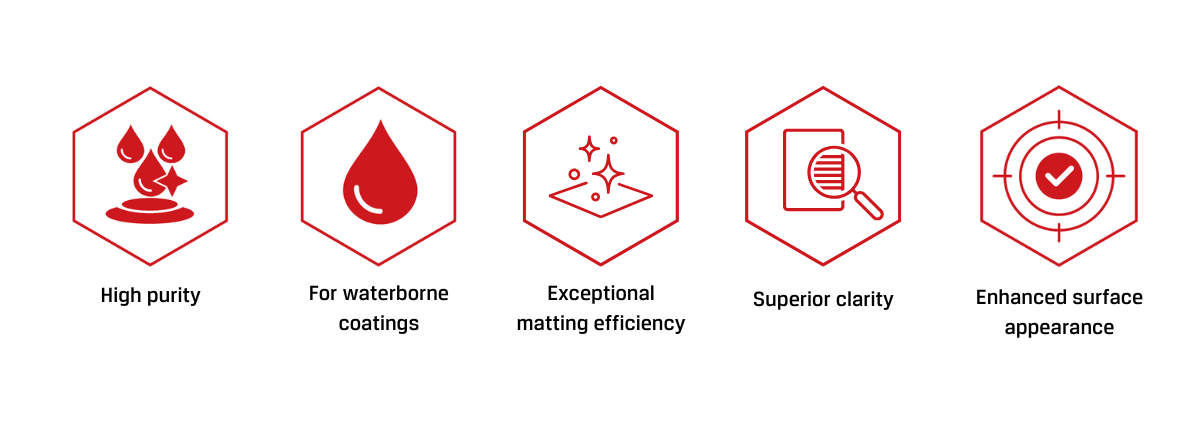 High purity

For waterborne coatings

Exceptional matting efficiency

Superior clarity

Enhanced surface appearance